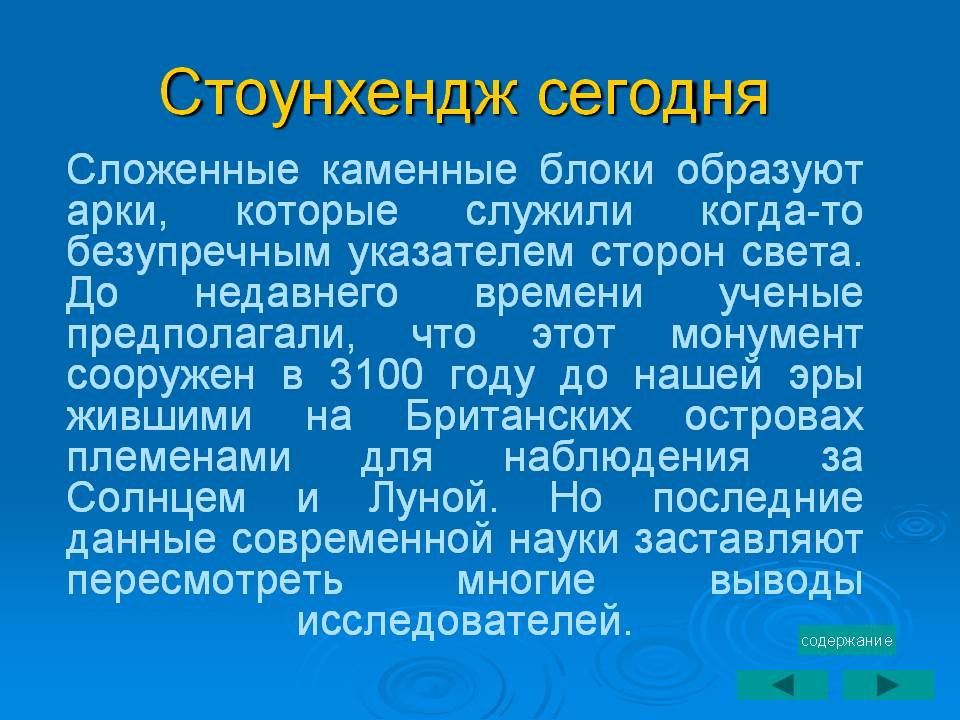 Стоунхендж сегодня

Сложенные каменные блоки образуют арки, которые служили когда-то безупречным указателем сторон света. До недавнего времени ученые предполагали, что этот монумент сооружен в 3100 году до нашей эры жившими на Британских островах племенами для наблюдения за Солнцем и Луной. Но последние данные современной науки заставляют пересмотреть многие выводы исследователей.

содержание